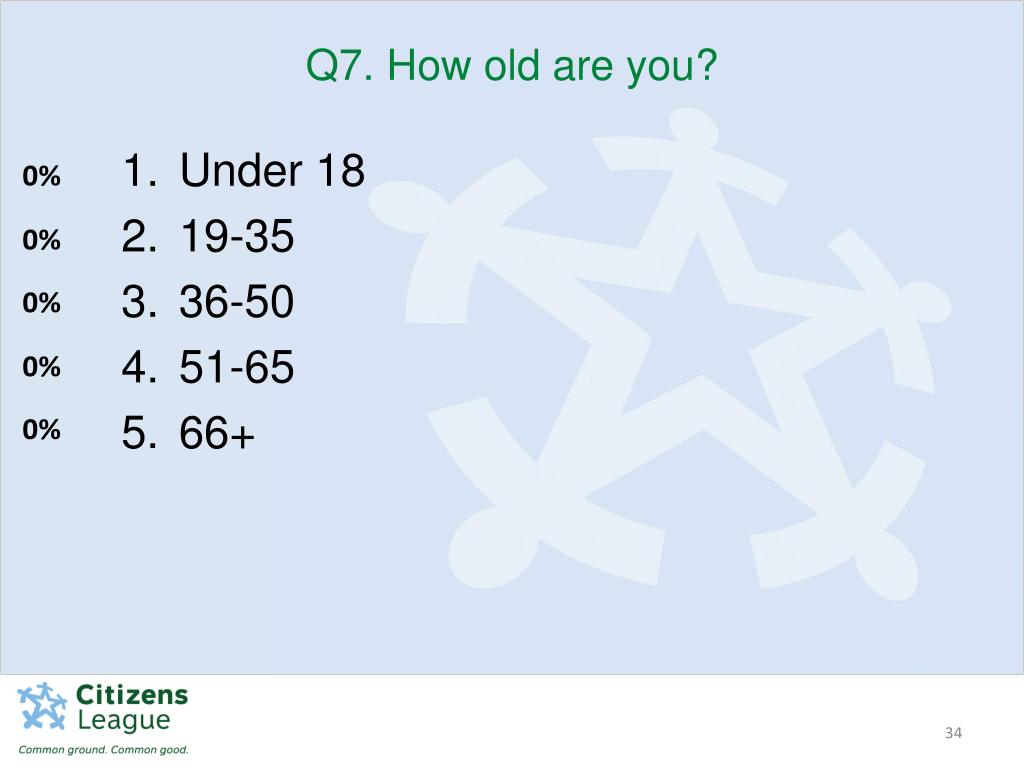 Q7. How old are you?

0% 1. Under 18
0% 2. 19-35
0% 3. 36-50
0% 4. 51-65
0% 5. 66+

Citizens League
Common ground. Common good.

34